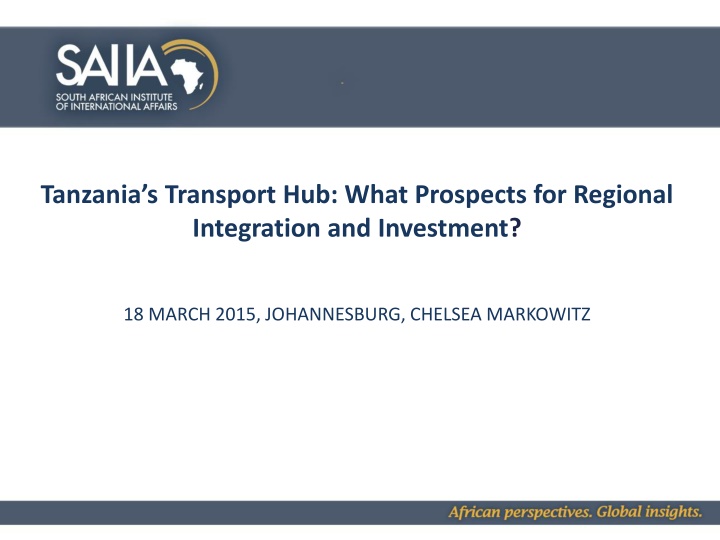 SAIIA
SOUTH AFRICAN INSTITUTE OF INTERNATIONAL AFFAIRS

Tanzania's Transport Hub: What Prospects for Regional Integration and Investment?

18 MARCH 2015, JOHANNESBURG, CHELSEA MARKOWITZ

African perspectives. Global insights.